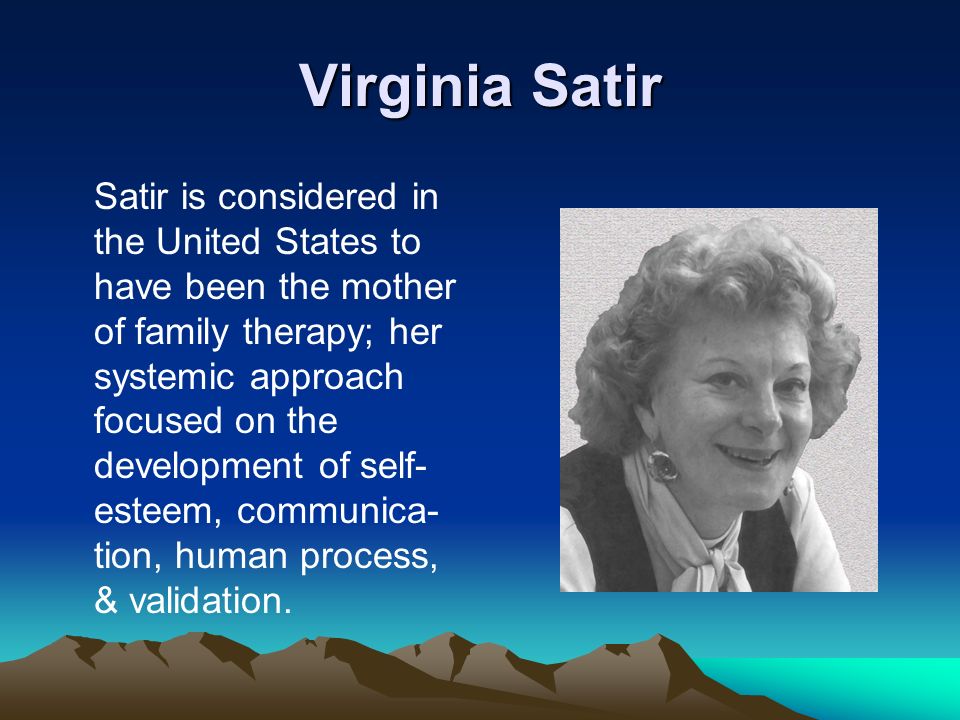 Virginia Satir

Satir is considered in the United States to have been the mother of family therapy; her systemic approach focused on the development of self-esteem, communication, human process, & validation.